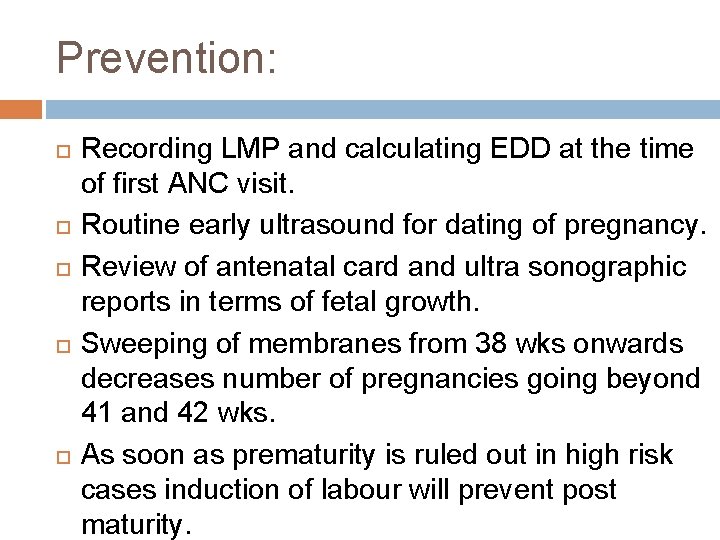 Prevention:

□ Recording LMP and calculating EDD at the time of first ANC visit.

□ Routine early ultrasound for dating of pregnancy.

□ Review of antenatal card and ultra sonographic reports in terms of fetal growth.

□ Sweeping of membranes from 38 wks onwards decreases number of pregnancies going beyond 41 and 42 wks.

□ As soon as prematurity is ruled out in high risk cases induction of labour will prevent post maturity.